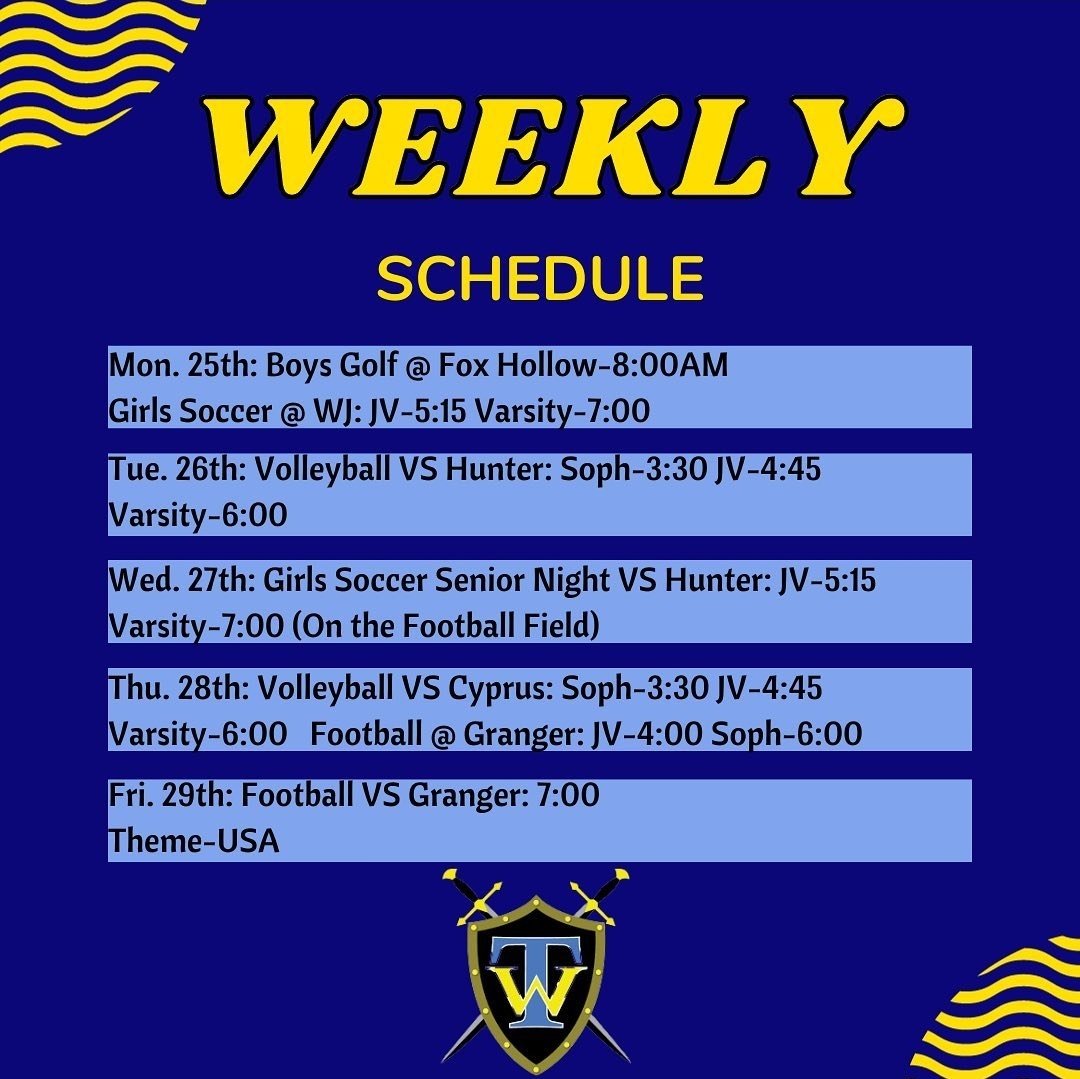 WEEKLY

SCHEDULE

Mon. 25th: Boys Golf @ Fox Hollow-8:00AM
Girls Soccer @ WJ: JV-5:15 Varsity-7:00

Tue. 26th: Volleyball VS Hunter: Soph-3:30 JV-4:45 Varsity-6:00

Wed. 27th: Girls Soccer Senior Night VS Hunter: JV-5:15 Varsity-7:00 (On the Football Field)

Thu. 28th: Volleyball VS Cyprus: Soph-3:30 JV-4:45 Varsity-6:00 Football @ Granger: JV-4:00 Soph-6:00

Fri. 29th: Football VS Granger: 7:00
Theme-USA

TW